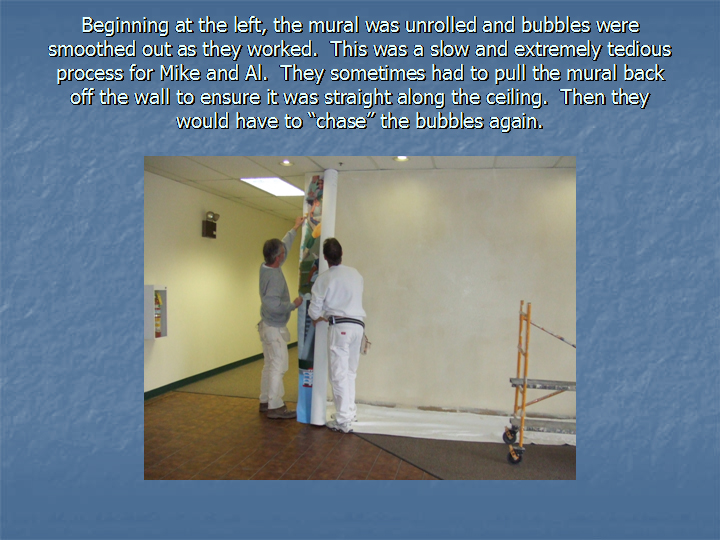 Beginning at the left, the mural was unrolled and bubbles were smoothed out as they worked. This was a slow and extremely tedious process for Mike and Al. They sometimes had to pull the mural back off the wall to ensure it was straight along the ceiling. Then they would have to “chase” the bubbles again.